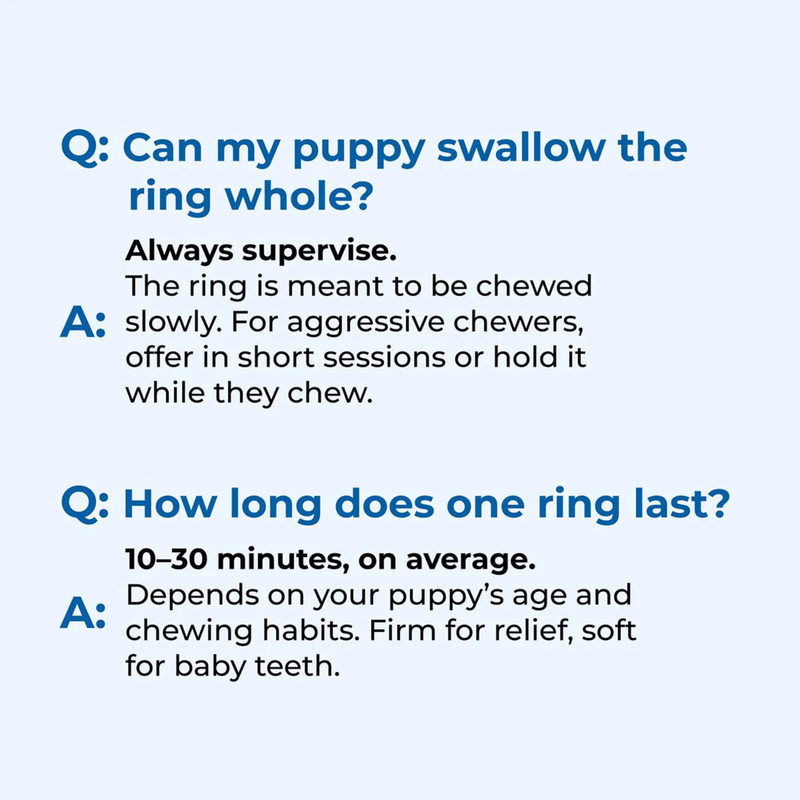 Q: Can my puppy swallow the ring whole?

A: Always supervise.
The ring is meant to be chewed slowly. For aggressive chewers, offer in short sessions or hold it while they chew.

Q: How long does one ring last?

A: 10–30 minutes, on average.
Depends on your puppy's age and chewing habits. Firm for relief, soft for baby teeth.